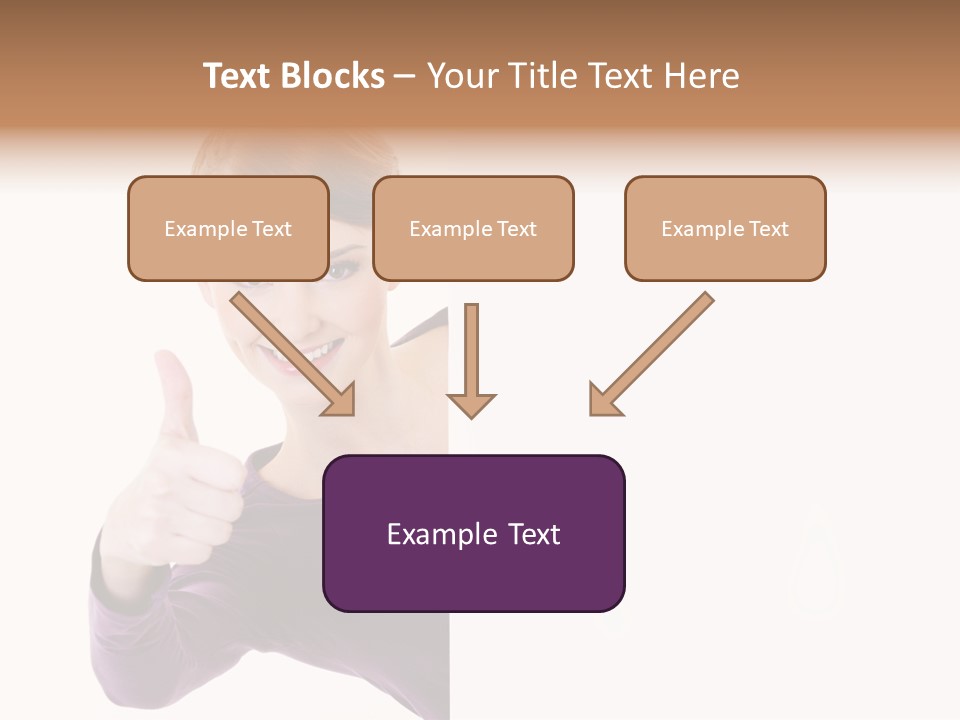 Text Blocks – Your Title Text Here

Example Text

Example Text

Example Text

Example Text